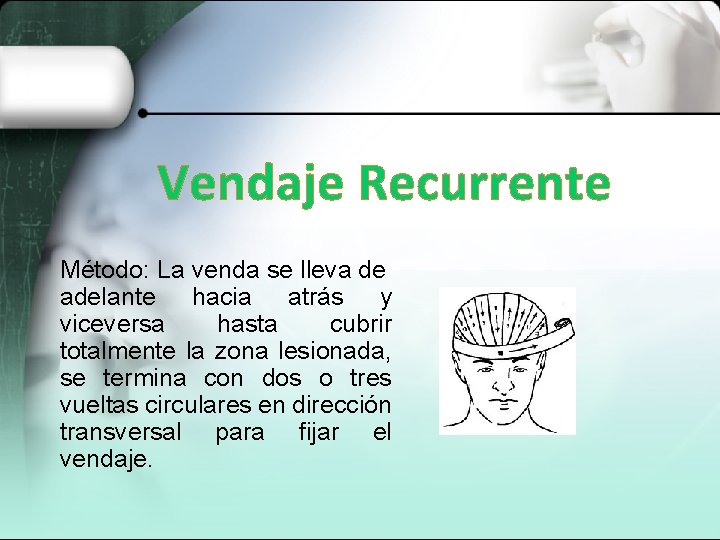 Vendaje Recurrente

Método: La venda se lleva de adelante hacia atrás y viceversa hasta cubrir totalmente la zona lesionada, se termina con dos o tres vueltas circulares en dirección transversal para fijar el vendaje.